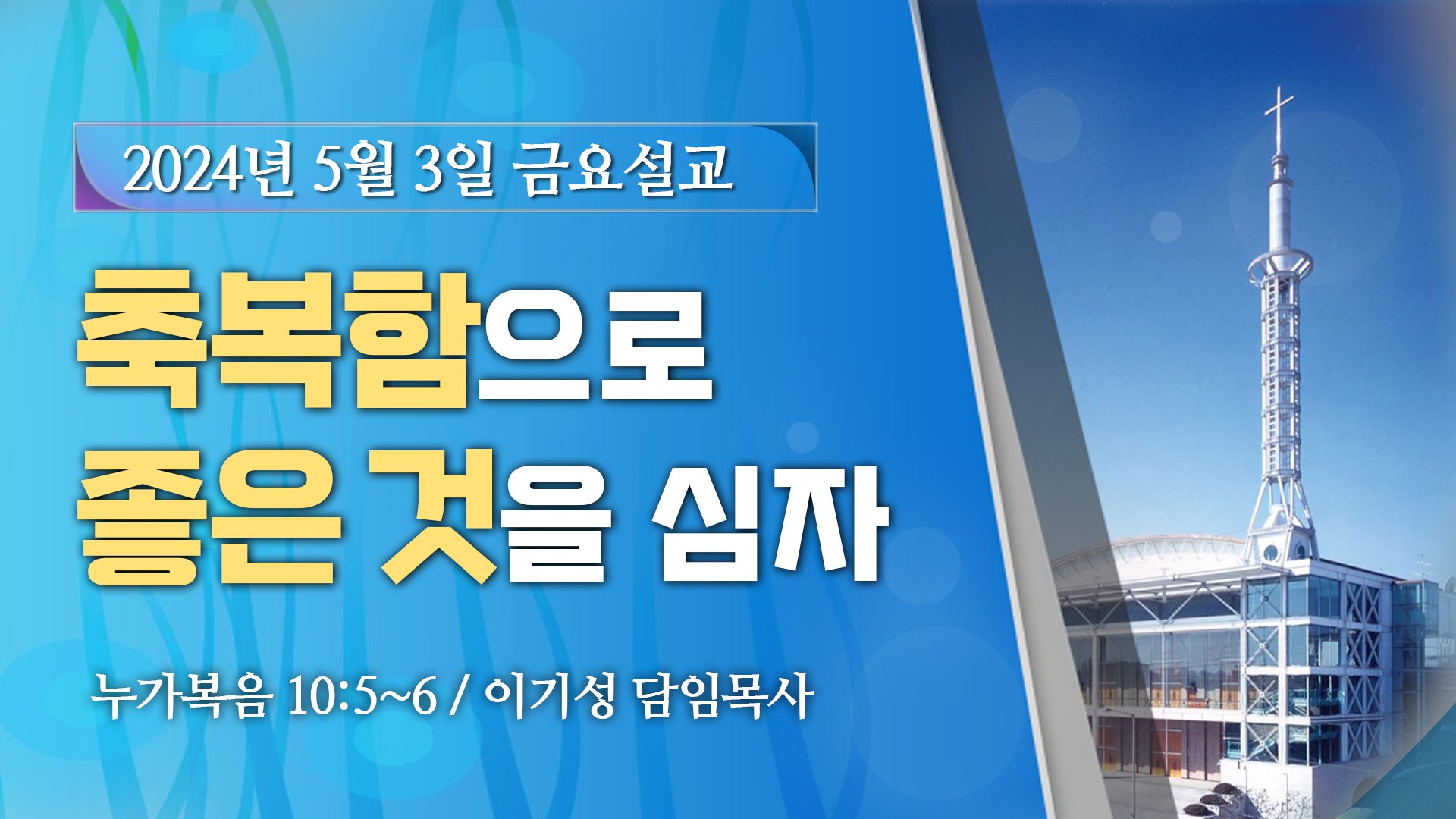 2024년 5월 3일 금요설교

축복함으로
좋은 것을 심자

누가복음 10:5~6 / 이기성 담임목사